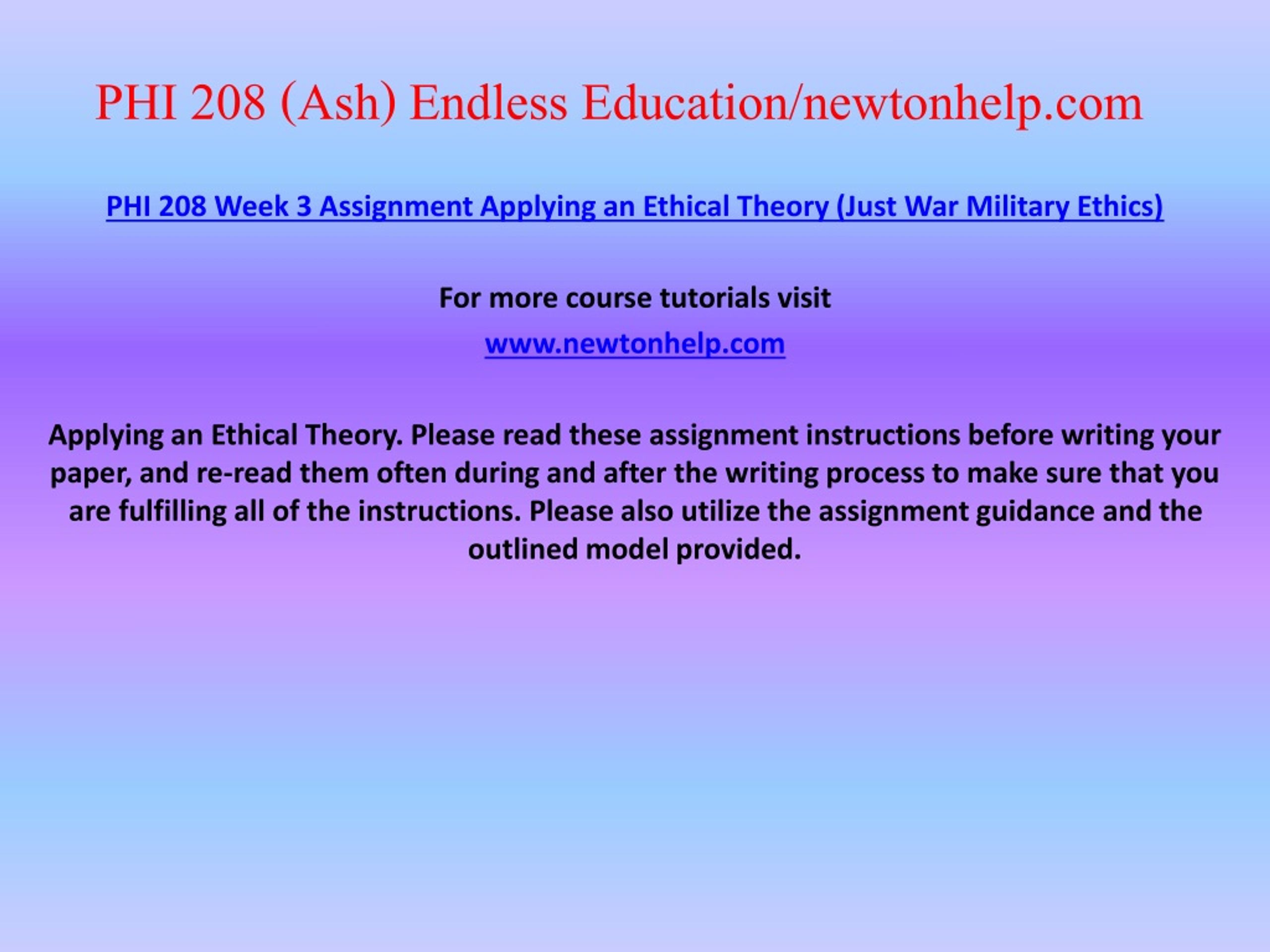 PHI 208 (Ash) Endless Education/newtonhelp.com

PHI 208 Week 3 Assignment Applying an Ethical Theory (Just War Military Ethics)

For more course tutorials visit

www.newtonhelp.com

Applying an Ethical Theory. Please read these assignment instructions before writing your paper, and re-read them often during and after the writing process to make sure that you are fulfilling all of the instructions. Please also utilize the assignment guidance and the outlined model provided.